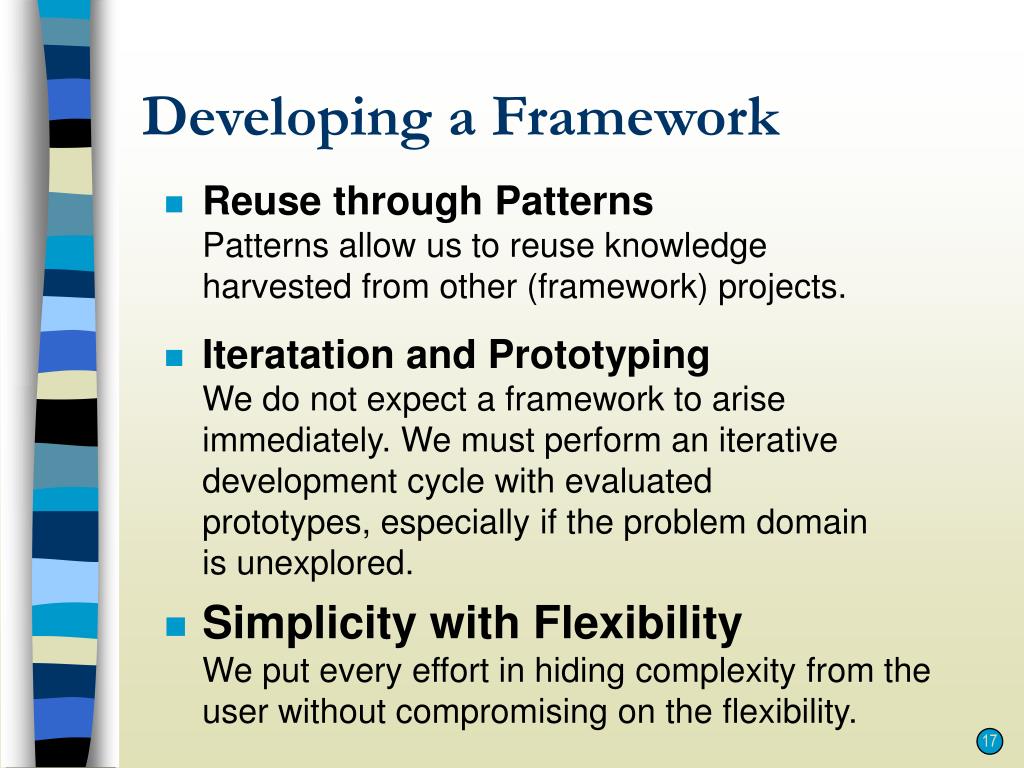 Developing a Framework

Reuse through Patterns
Patterns allow us to reuse knowledge harvested from other (framework) projects.

Iteratation and Prototyping
We do not expect a framework to arise immediately. We must perform an iterative development cycle with evaluated prototypes, especially if the problem domain is unexplored.

Simplicity with Flexibility
We put every effort in hiding complexity from the user without compromising on the flexibility.

17